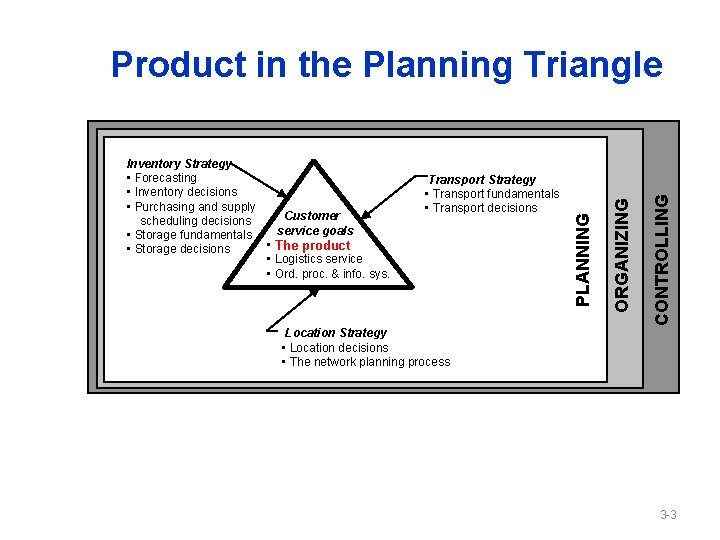 Product in the Planning Triangle

Inventory Strategy
• Forecasting
• Inventory decisions
• Purchasing and supply scheduling decisions
• Storage fundamentals
• Storage decisions

Customer service goals
• The product
• Logistics service
• Ord. proc. & info. sys.

Transport Strategy
• Transport fundamentals
• Transport decisions

Location Strategy
• Location decisions
• The network planning process

PLANNING

ORGANIZING

CONTROLLING

3-3